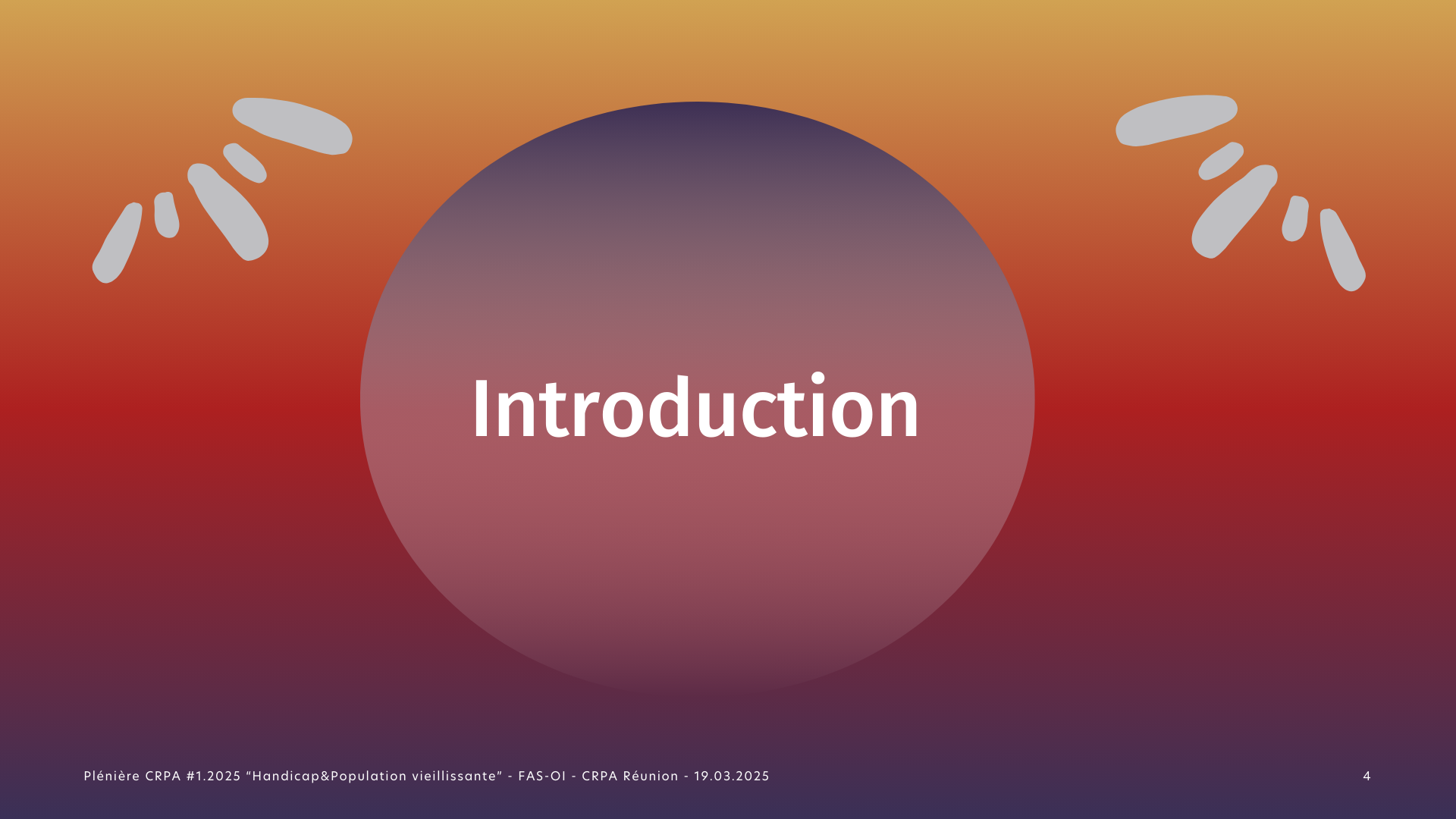 Introduction

Plénière CRPA #1.2025 “Handicap&Population vieillissante” - FAS-OI - CRPA Réunion - 19.03.2025

4